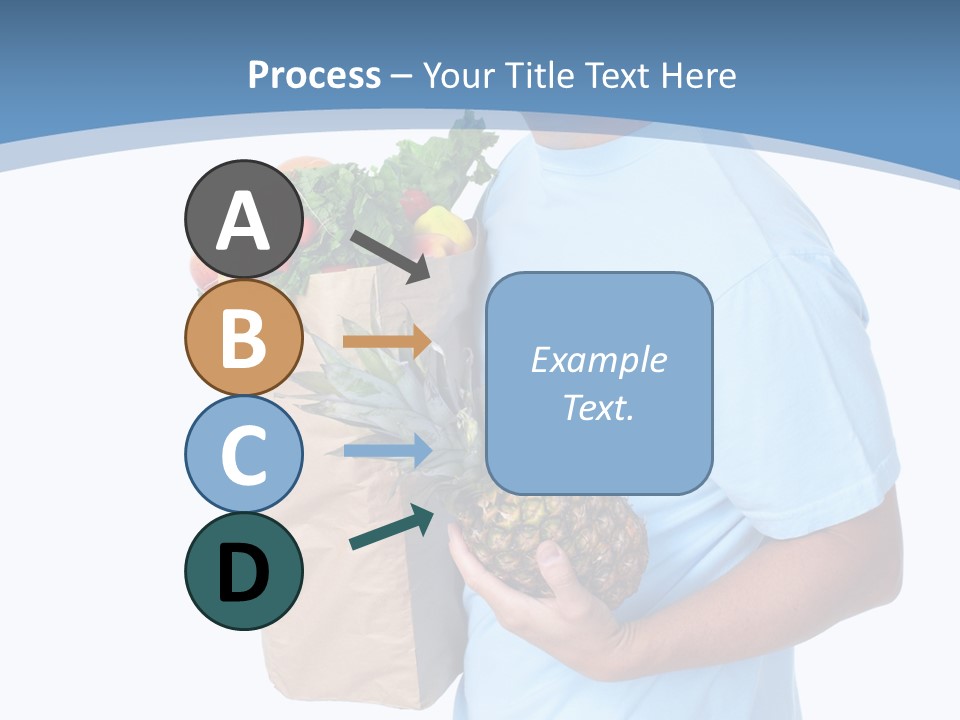 Process – Your Title Text Here

A

B

C

D

Example Text.